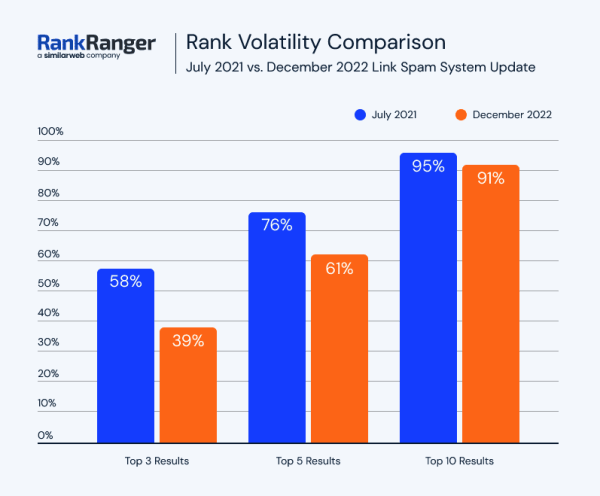 RankRanger
a similarweb company

Rank Volatility Comparison
July 2021 vs. December 2022 Link Spam System Update

July 2021
December 2022

100%
90%
80%
70%
60%
50%
40%
30%
20%
10%
0%

58%
39%
76%
61%
95%
91%

Top 3 Results
Top 5 Results
Top 10 Results